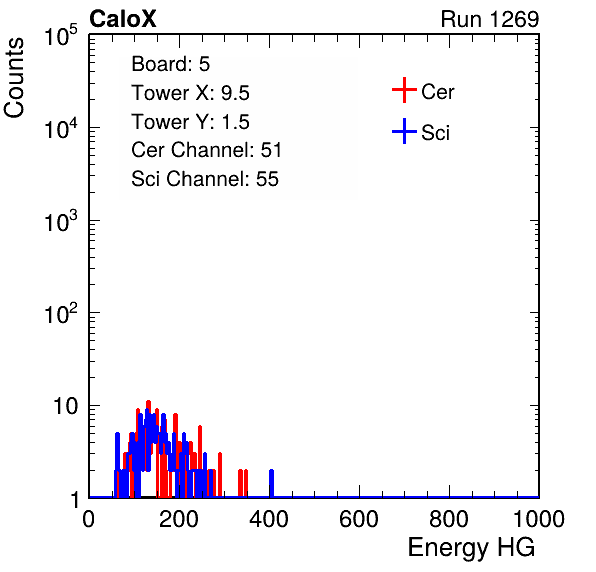 CaloX

Run 1269

Counts

$10^5$

$10^4$

$10^3$

$10^2$

10

1

Board: 5
Tower X: 9.5
Tower Y: 1.5
Cer Channel: 51
Sci Channel: 55

Cer

Sci

0 200 400 600 800 1000

Energy HG